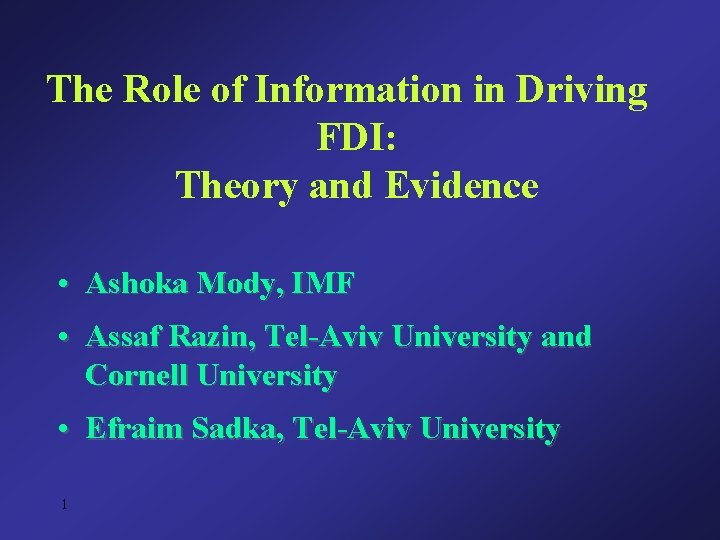 The Role of Information in Driving FDI:
Theory and Evidence

• Ashoka Mody, IMF
• Assaf Razin, Tel-Aviv University and Cornell University
• Efraim Sadka, Tel-Aviv University

1